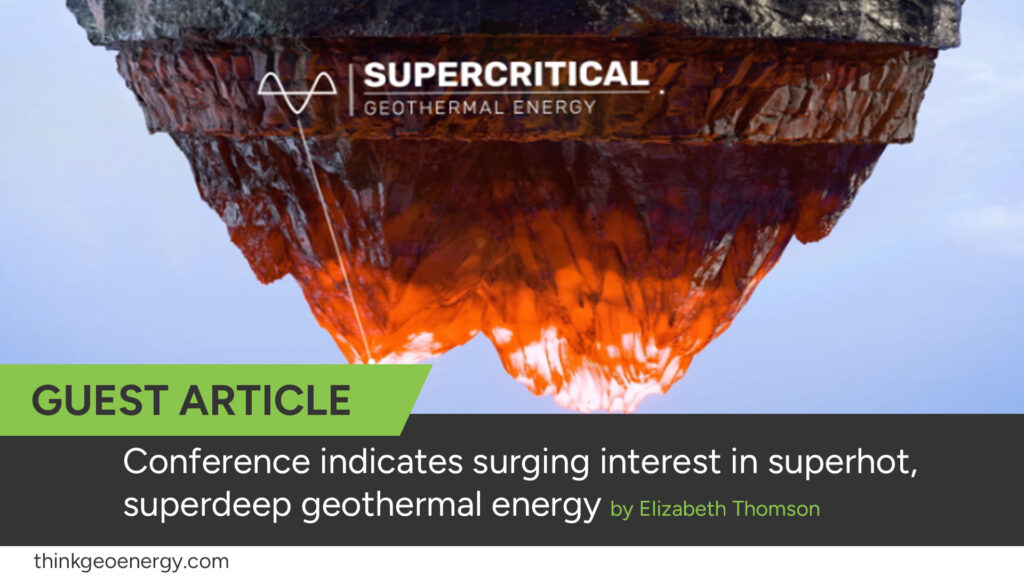 SUPERCRITICAL
GEOTHERMAL ENERGY

GUEST ARTICLE

Conference indicates surging interest in superhot, superdeep geothermal energy by Elizabeth Thomson

thinkgeoenergy.com